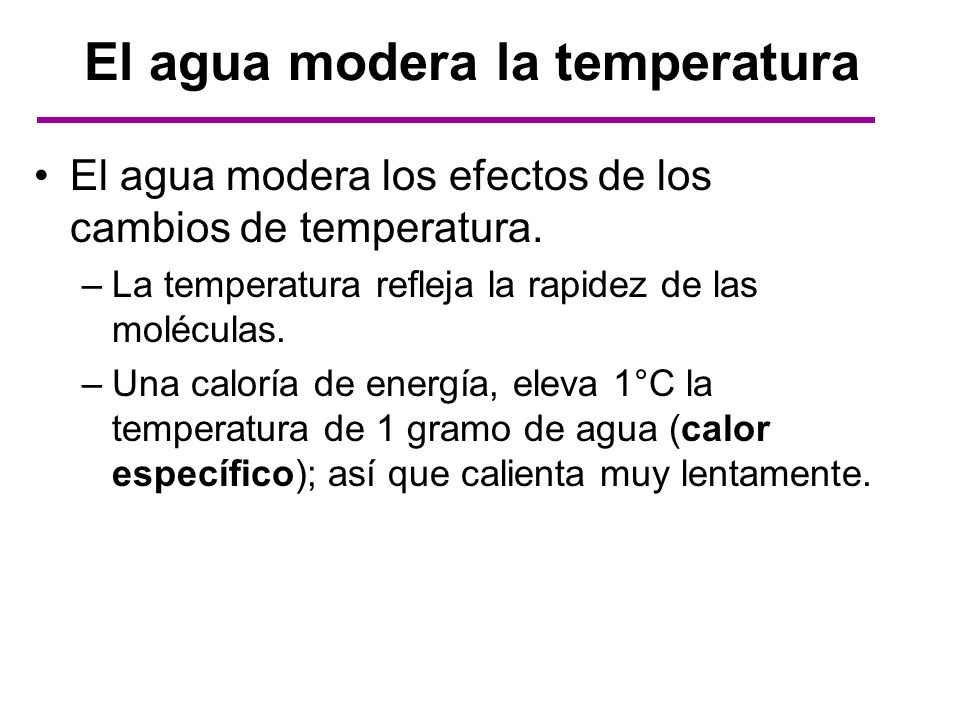 El agua modera la temperatura

• El agua modera los efectos de los cambios de temperatura.

– La temperatura refleja la rapidez de las moléculas.

– Una caloría de energía, eleva 1°C la temperatura de 1 gramo de agua (calor específico); así que calienta muy lentamente.